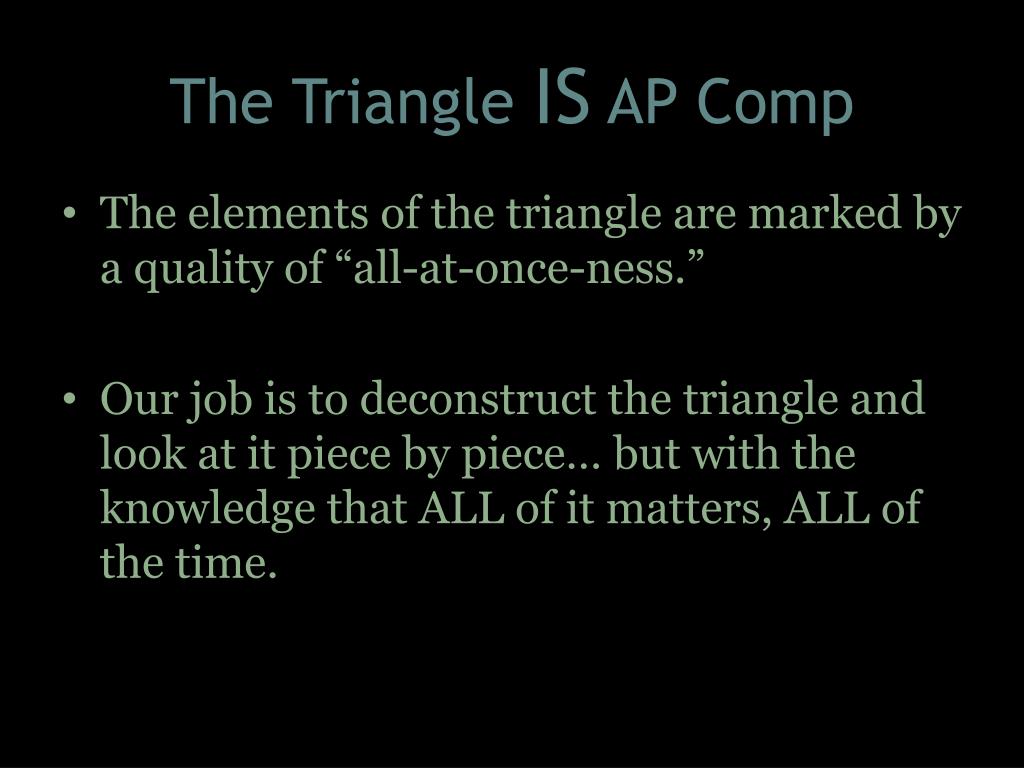 The Triangle IS AP Comp

• The elements of the triangle are marked by a quality of “all-at-once-ness.”

• Our job is to deconstruct the triangle and look at it piece by piece… but with the knowledge that ALL of it matters, ALL of the time.